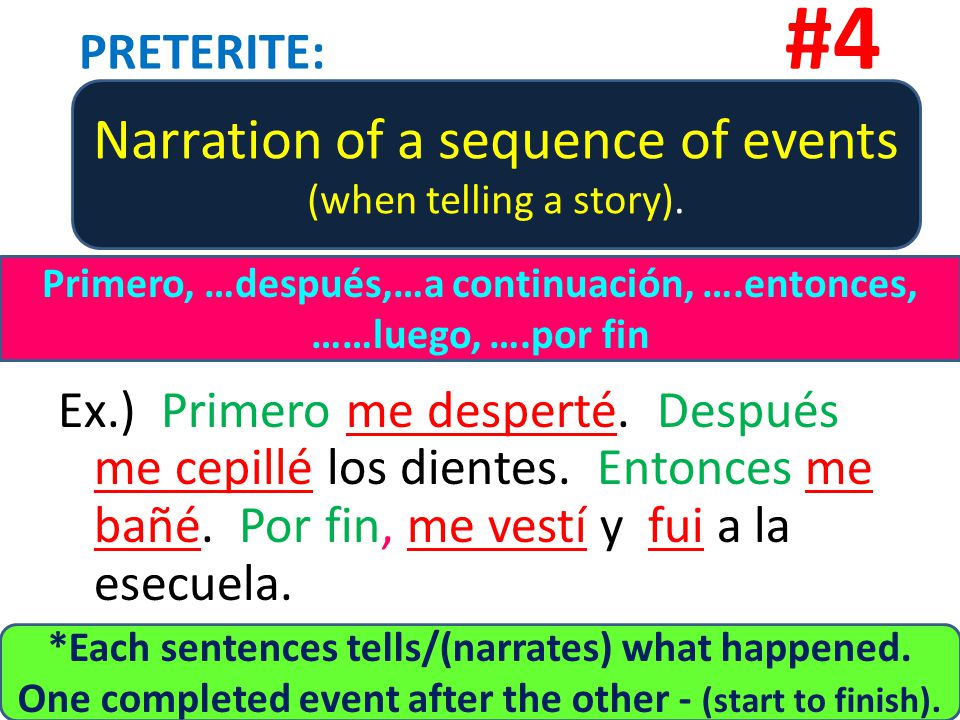 PRETERITE:

#4

Narration of a sequence of events (when telling a story).

Primero, …después,…a continuación, ….entonces, ……luego, ….por fin

Ex.) Primero me desperté. Después me cepillé los dientes. Entonces me bañé. Por fin, me vestí y fui a la esecuela.

*Each sentences tells/(narrates) what happened. One completed event after the other - (start to finish).